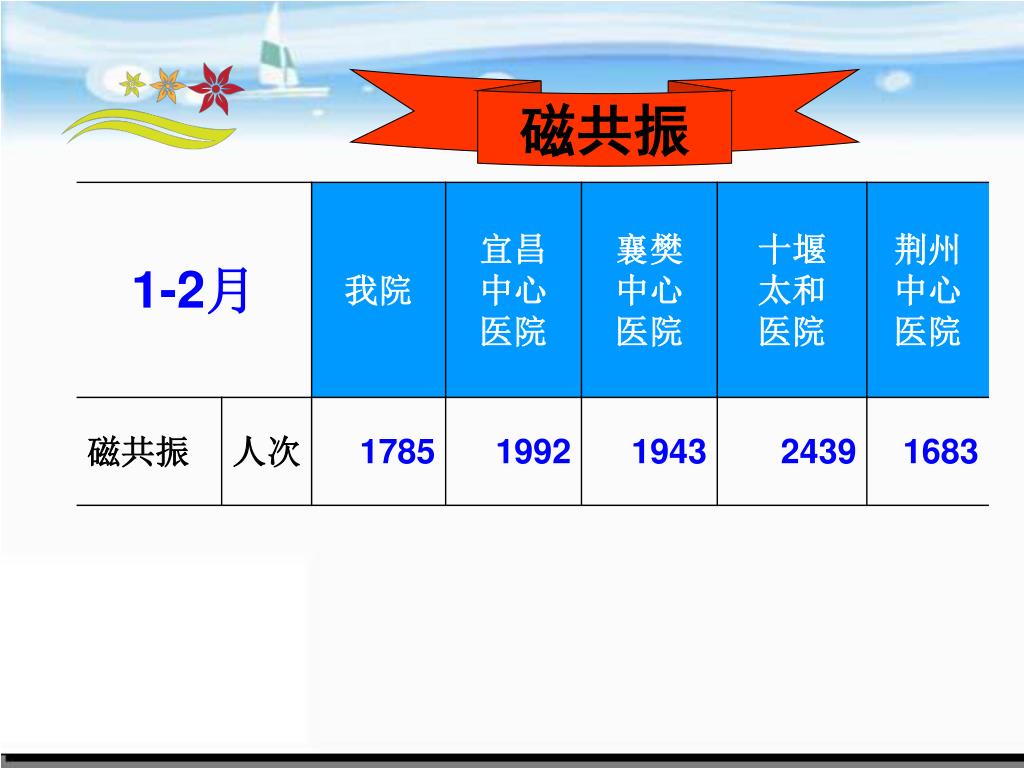 磁共振

| 1-2月 | | 我院 | 宜昌中心医院 | 襄樊中心医院 | 十堰太和医院 | 荆州中心医院 |
|---|---|---|---|---|---|---|
| 磁共振 | 人次 | 1785 | 1992 | 1943 | 2439 | 1683 |